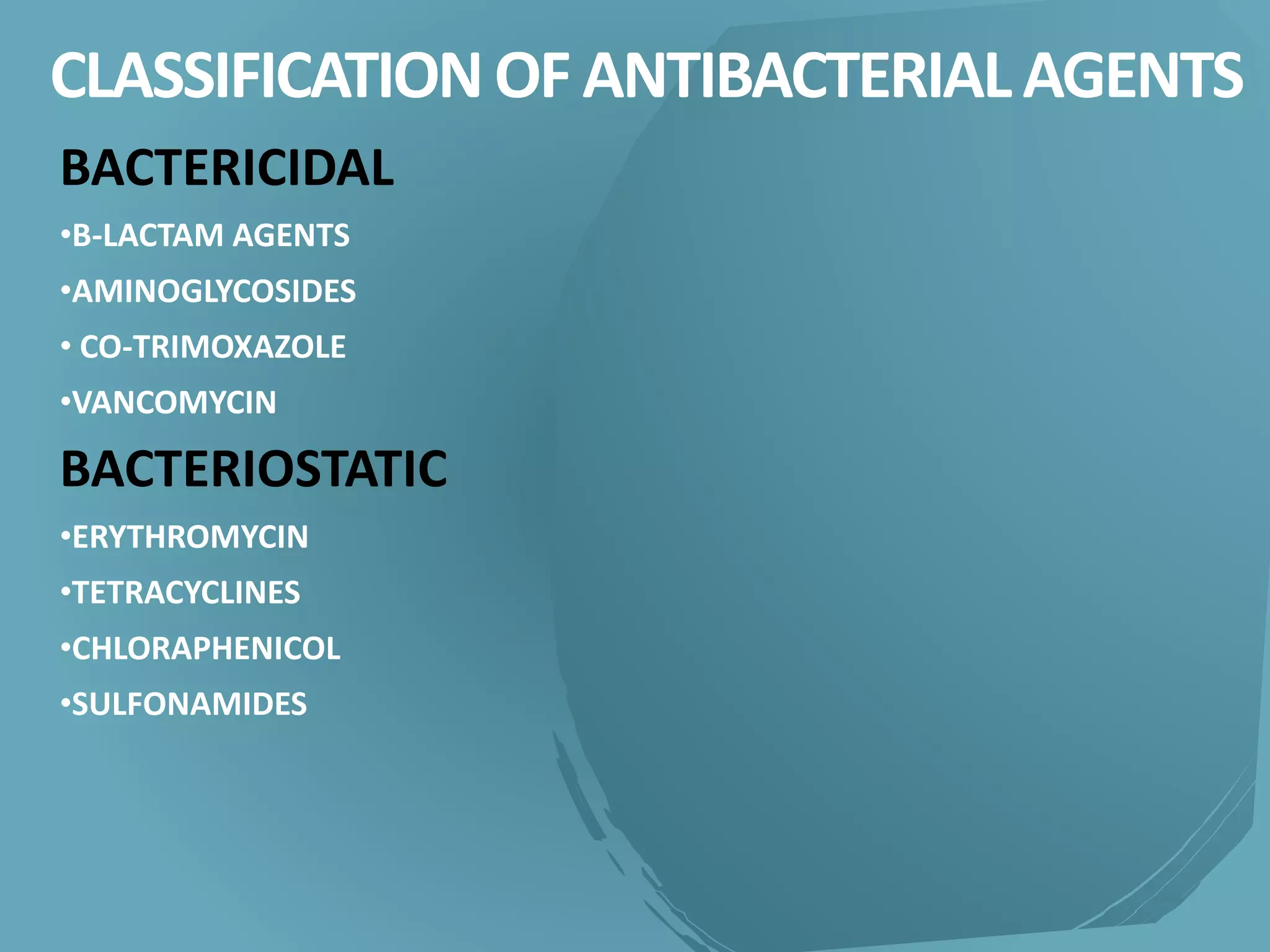 CLASSIFICATION OF ANTIBACTERIAL AGENTS

BACTERICIDAL

•B-LACTAM AGENTS

•AMINOGLYCOSIDES

• CO-TRIMOXAZOLE

•VANCOMYCIN

BACTERIOSTATIC

•ERYTHROMYCIN

•TETRACYCLINES

•CHLORAPHENICOL

•SULFONAMIDES